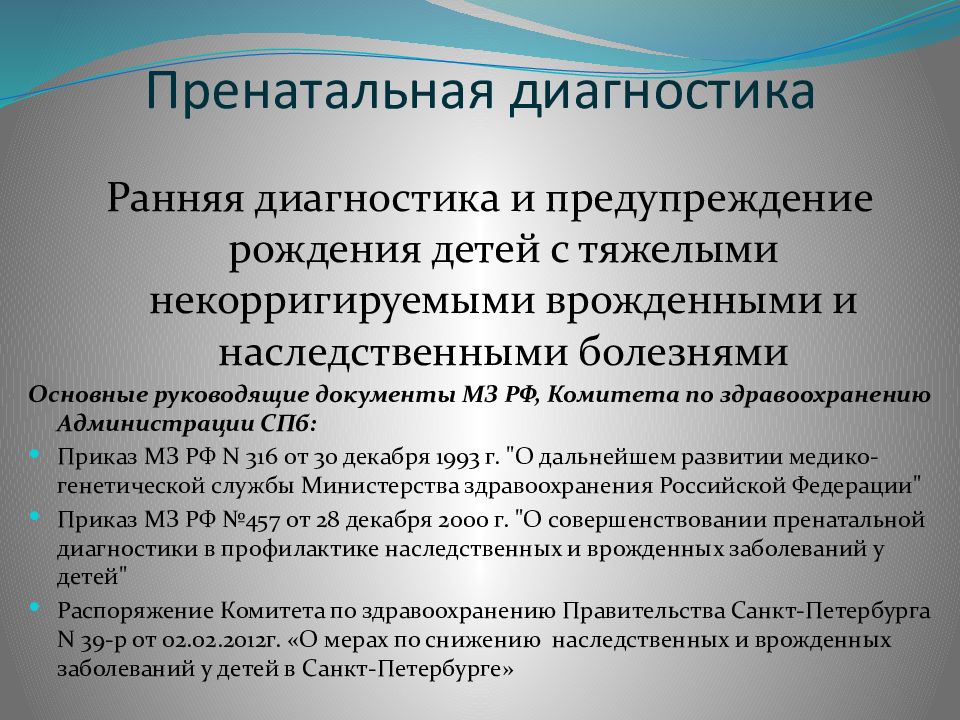 Пренатальная диагностика

Ранняя диагностика и предупреждение рождения детей с тяжелыми некорригируемыми врожденными и наследственными болезнями

Основные руководящие документы МЗ РФ, Комитета по здравоохранению Администрации СПб:

Приказ МЗ РФ N 316 от 30 декабря 1993 г. "О дальнейшем развитии медико-генетической службы Министерства здравоохранения Российской Федерации"

Приказ МЗ РФ №457 от 28 декабря 2000 г. "О совершенствовании пренатальной диагностики в профилактике наследственных и врожденных заболеваний у детей"

Распоряжение Комитета по здравоохранению Правительства Санкт-Петербурга N 39-р от 02.02.2012г. «О мерах по снижению наследственных и врожденных заболеваний у детей в Санкт-Петербурге»